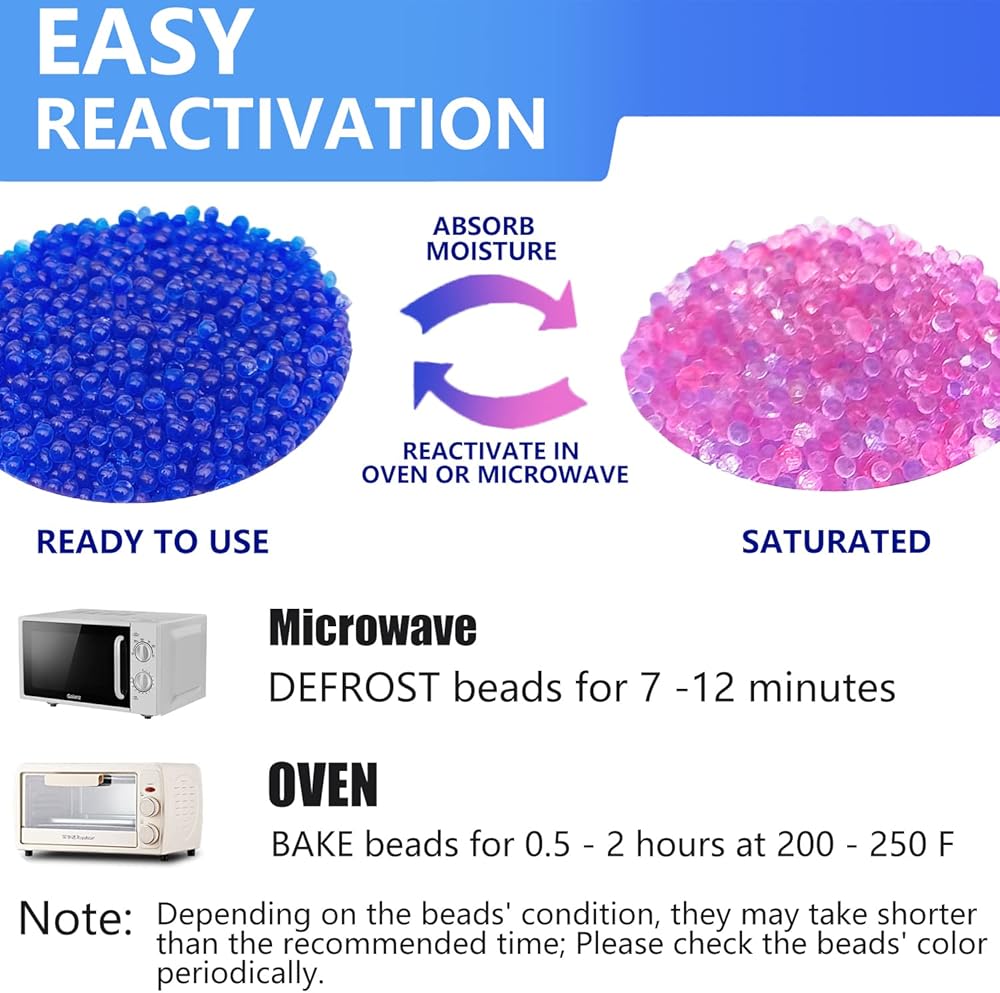 EASY
REACTIVATION

ABSORB
MOISTURE

REACTIVATE IN
OVEN OR MICROWAVE

READY TO USE

SATURATED

Galanz

Microwave
DEFROST beads for 7 -12 minutes

OVEN
BAKE beads for 0.5 - 2 hours at 200 - 250 F

Note: Depending on the beads' condition, they may take shorter than the recommended time; Please check the beads' color periodically.